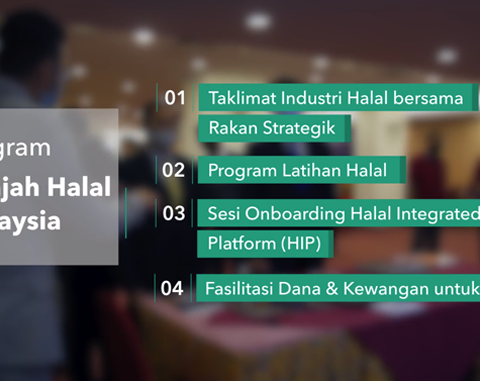 gram
jah Halal
aysia

01 Taklimat Industri Halal bersama Rakan Strategik

02 Program Latihan Halal

03 Sesi Onboarding Halal Integrated Platform (HIP)

04 Fasilitasi Dana & Kewangan untuk